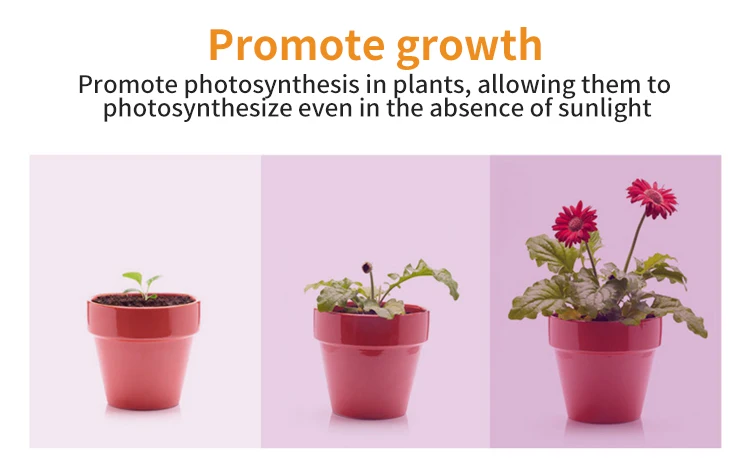 Promote growth

Promote photosynthesis in plants, allowing them to photosynthesize even in the absence of sunlight